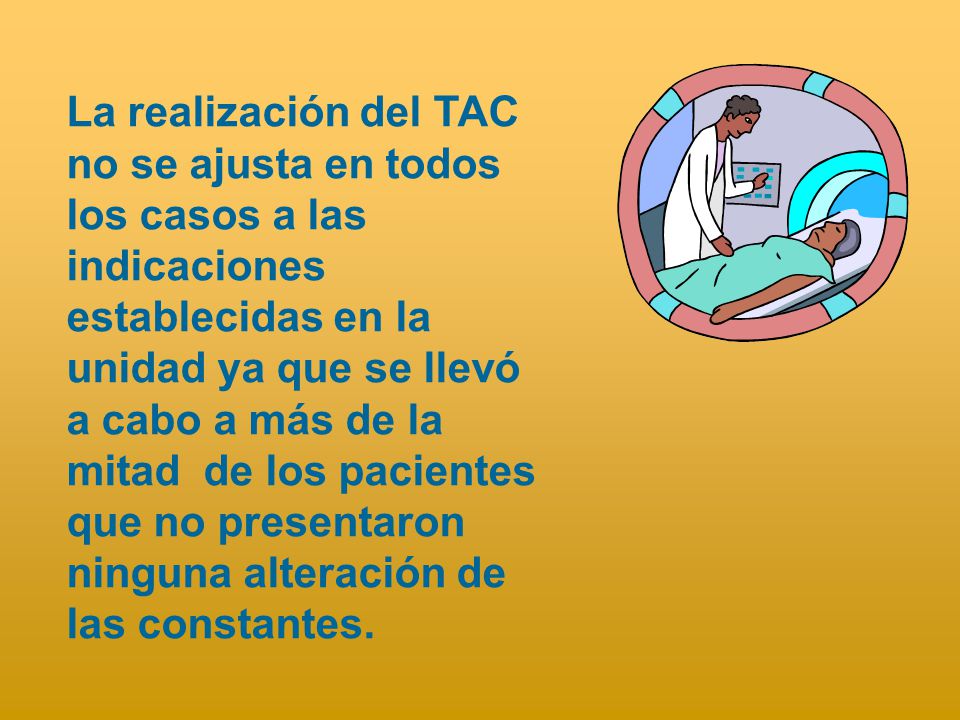 La realización del TAC no se ajusta en todos los casos a las indicaciones establecidas en la unidad ya que se llevó a cabo a más de la mitad  de los pacientes que no presentaron ninguna alteración de las constantes.